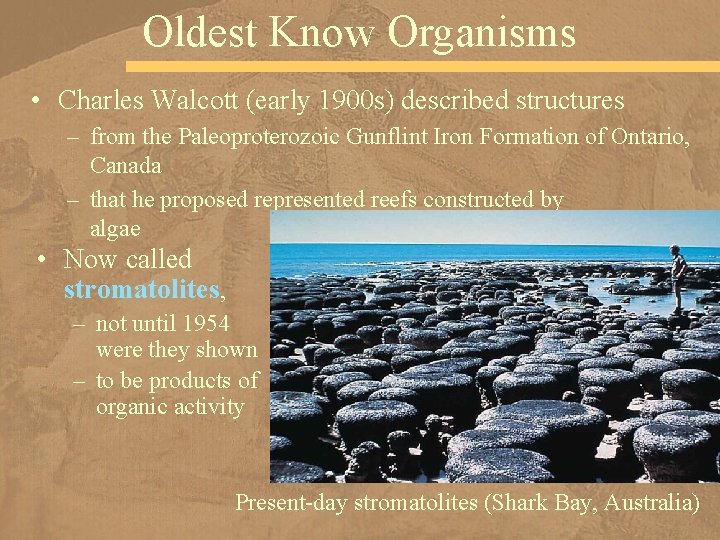 Oldest Know Organisms

• Charles Walcott (early 1900s) described structures
– from the Paleoproterozoic Gunflint Iron Formation of Ontario, Canada
– that he proposed represented reefs constructed by algae

• Now called stromatolites,
– not until 1954 were they shown
– to be products of organic activity

Present-day stromatolites (Shark Bay, Australia)